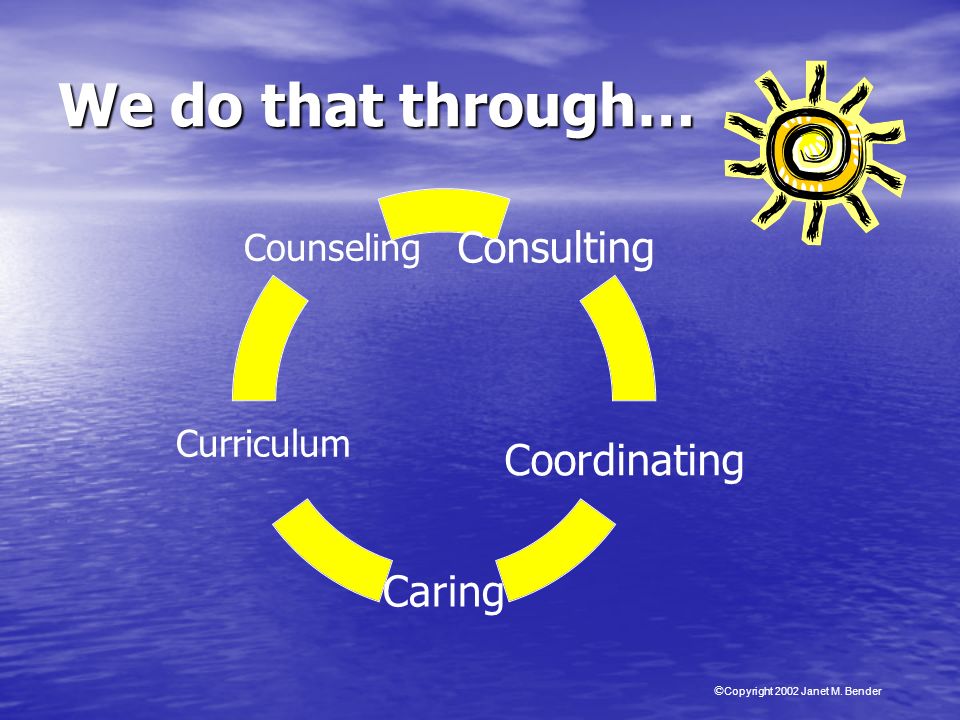 We do that through…

Counseling

Consulting

Coordinating

Caring

Curriculum

©Copyright 2002 Janet M. Bender